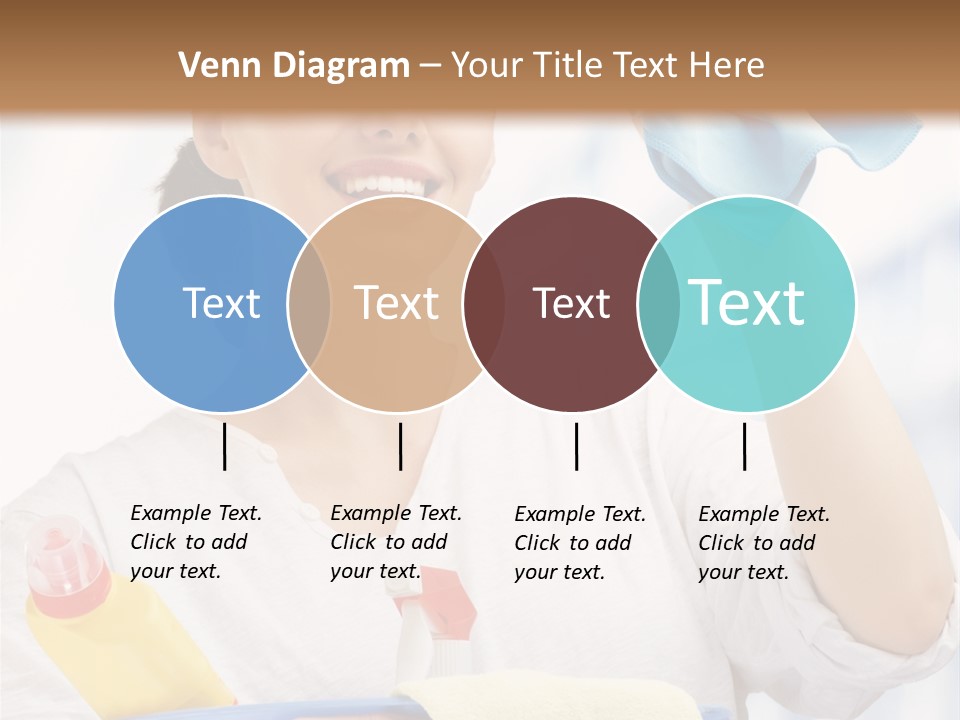 Venn Diagram – Your Title Text Here

Text

Text

Text

Text

Example Text. Click to add your text.

Example Text. Click to add your text.

Example Text. Click to add your text.

Example Text. Click to add your text.